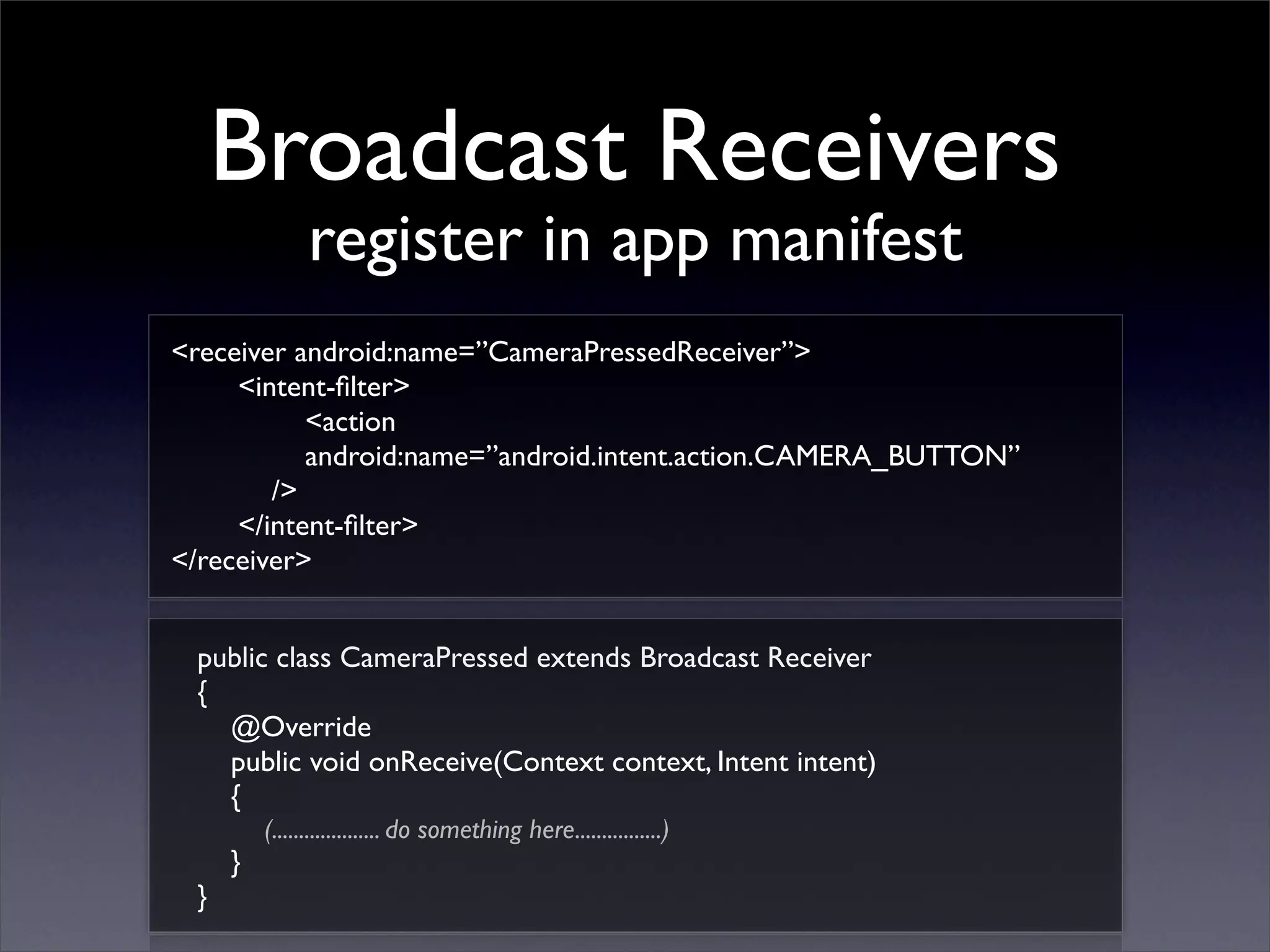 Broadcast Receivers
register in app manifest

<receiver android:name=”CameraPressedReceiver”>
<intent-filter>
<action
android:name=”android.intent.action.CAMERA_BUTTON”
/>
</intent-filter>
</receiver>

public class CameraPressed extends Broadcast Receiver
{
@Override
public void onReceive(Context context, Intent intent)
{
(.................... do something here................)
}
}